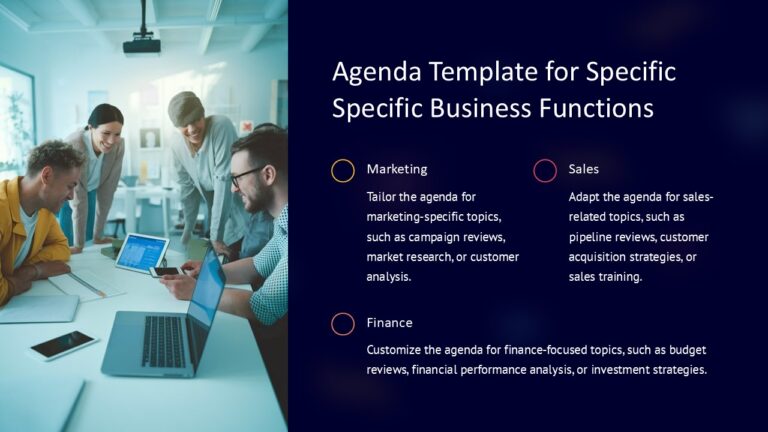 Agenda Template for Specific Specific Business Functions

Marketing

Tailor the agenda for marketing-specific topics, such as campaign reviews, market research, or customer analysis.

Sales

Adapt the agenda for sales-related topics, such as pipeline reviews, customer acquisition strategies, or sales training.

Finance

Customize the agenda for finance-focused topics, such as budget reviews, financial performance analysis, or investment strategies.